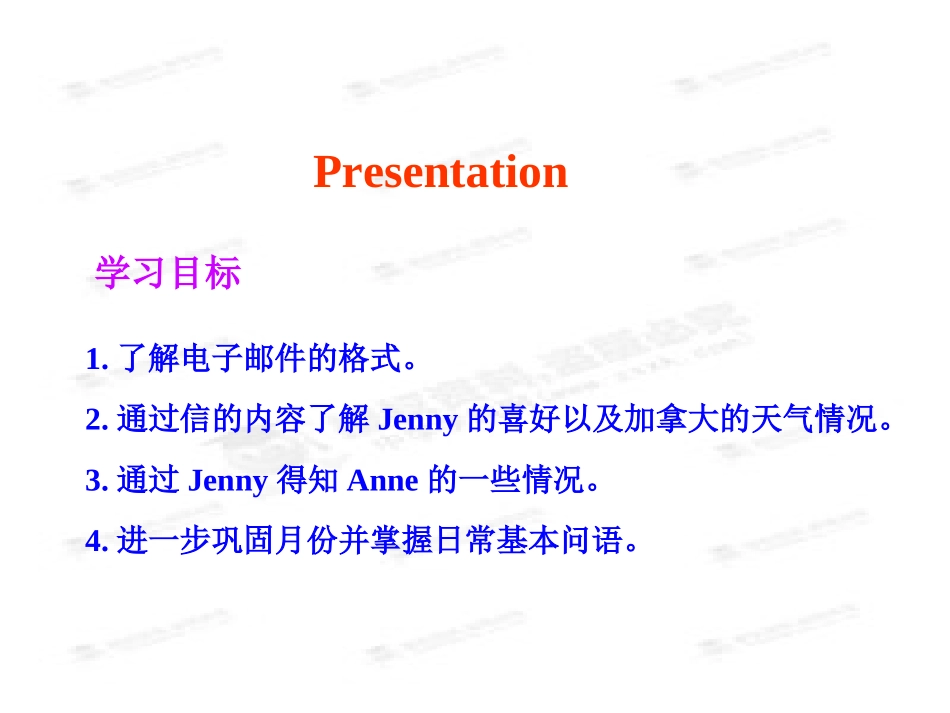 Presentation

学习目标

1. 了解电子邮件的格式。

2. 通过信的内容了解 Jenny 的喜好以及加拿大的天气情况。

3. 通过 Jenny 得知 Anne 的一些情况。

4. 进一步巩固月份并掌握日常基本问语。